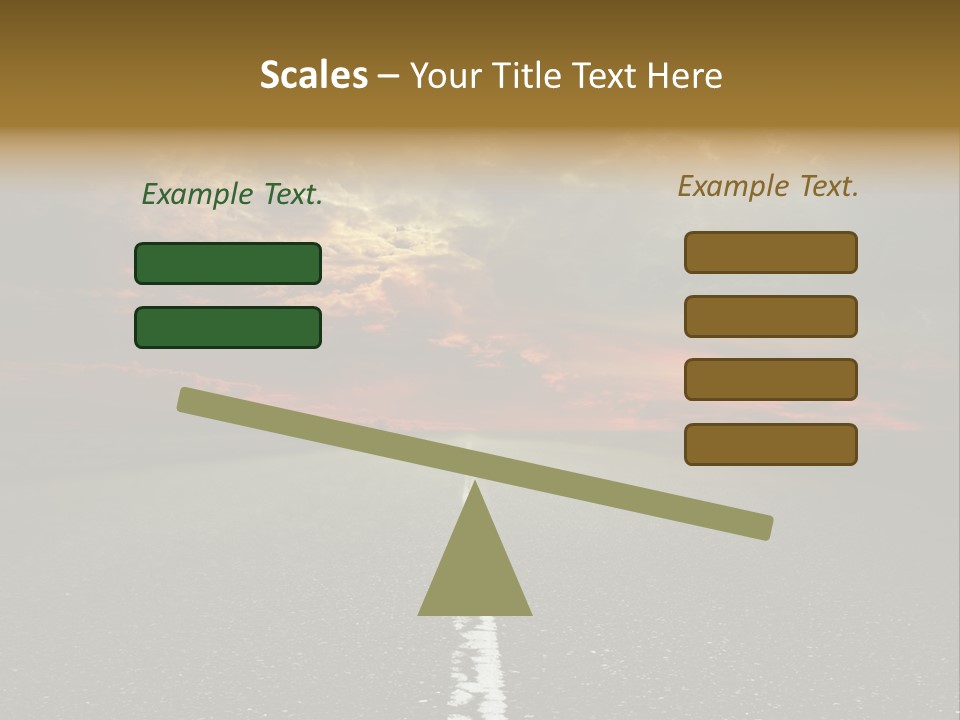 Scales – Your Title Text Here

Example Text.

Example Text.